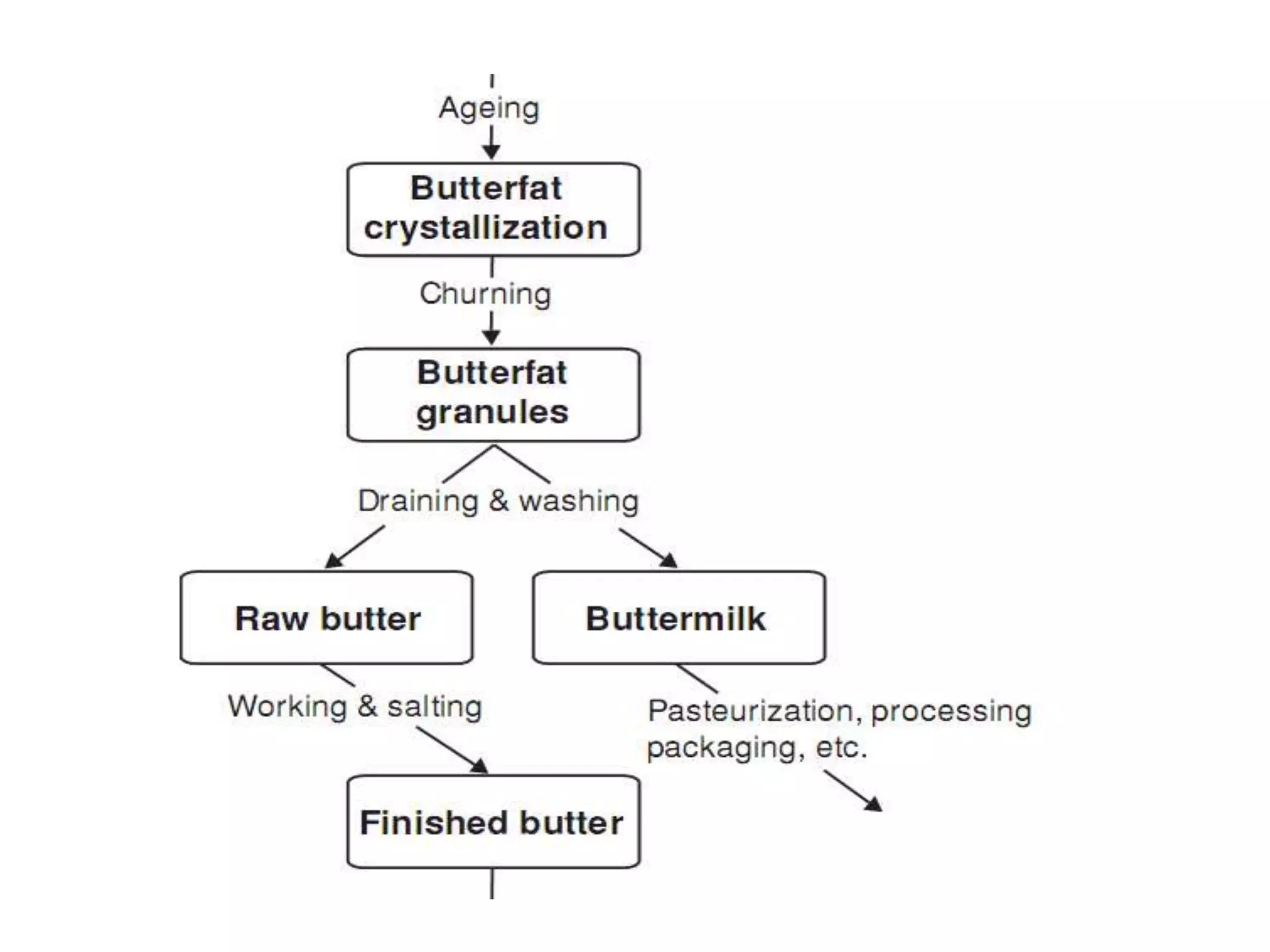 Ageing

Butterfat crystallization

Churning

Butterfat granules

Draining & washing

Raw butter

Buttermilk

Working & salting

Pasteurization, processing packaging, etc.

Finished butter